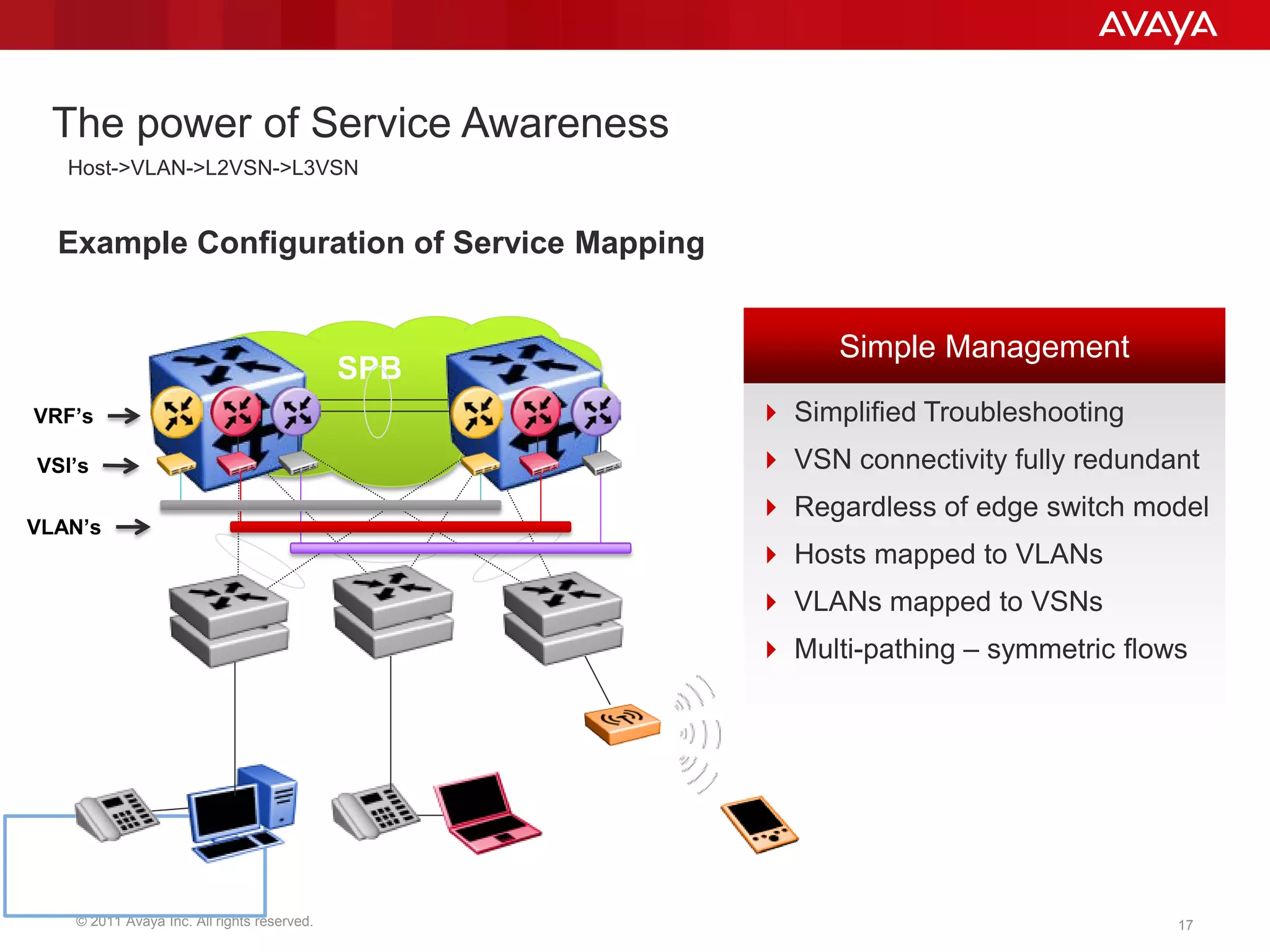 AVAYA

The power of Service Awareness

Host->VLAN->L2VSN->L3VSN

Example Configuration of Service Mapping

SPB

VRF's

VSI's

VLAN's

Simple Management

Simplified Troubleshooting

VSN connectivity fully redundant

Regardless of edge switch model

Hosts mapped to VLANs

VLANs mapped to VSNs

Multi-pathing – symmetric flows

© 2011 Avaya Inc. All rights reserved.

17